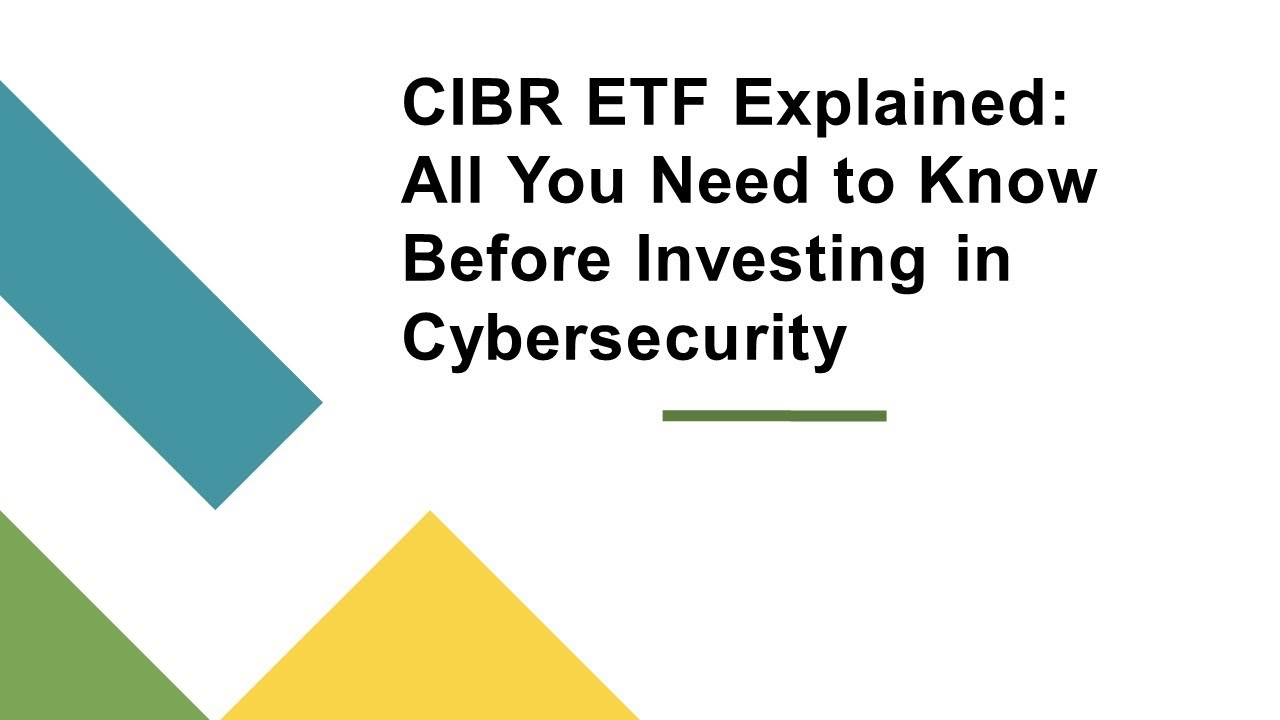 CIBR ETF Explained: All You Need to Know Before Investing in Cybersecurity